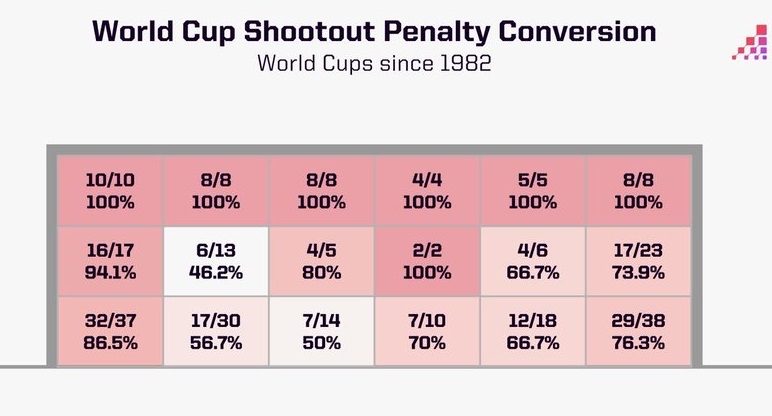 World Cup Shootout Penalty Conversion
World Cups since 1982

| 10/10 100% | 8/8 100% | 8/8 100% | 4/4 100% | 5/5 100% | 8/8 100% |
|---|---|---|---|---|---|
| 16/17 94.1% | 6/13 46.2% | 4/5 80% | 2/2 100% | 4/6 66.7% | 17/23 73.9% |
| 32/37 86.5% | 17/30 56.7% | 7/14 50% | 7/10 70% | 12/18 66.7% | 29/38 76.3% |